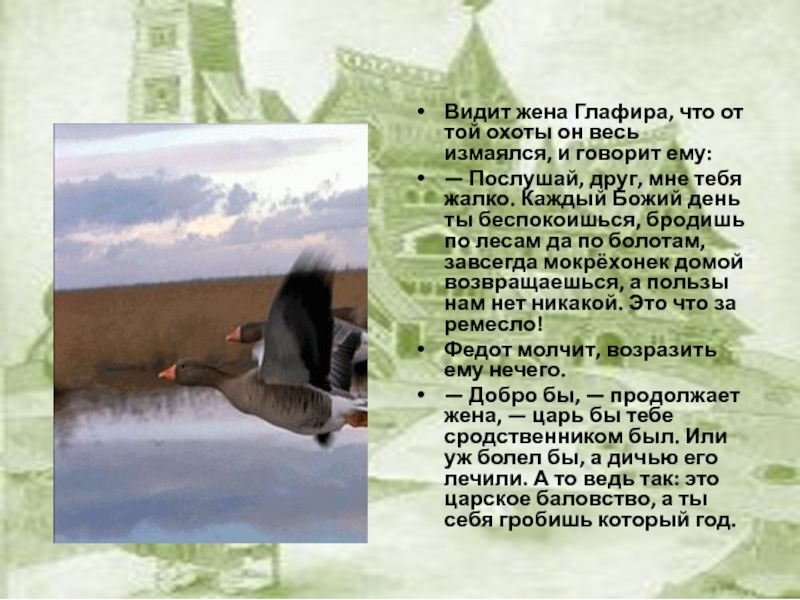 • Видит жена Глафира, что от той охоты он весь измаялся, и говорит ему:
• — Послушай, друг, мне тебя жалко. Каждый Божий день ты беспокоишься, бродишь по лесам да по болотам, завсегда мокрёхонек домой возвращаешься, а пользы нам нет никакой. Это что за ремесло!
• Федот молчит, возразить ему нечего.
• — Добро бы, — продолжает жена, — царь бы тебе сродственником был. Или уж болел бы, а дичью его лечили. А то ведь так: это царское баловство, а ты себя гробишь который год.